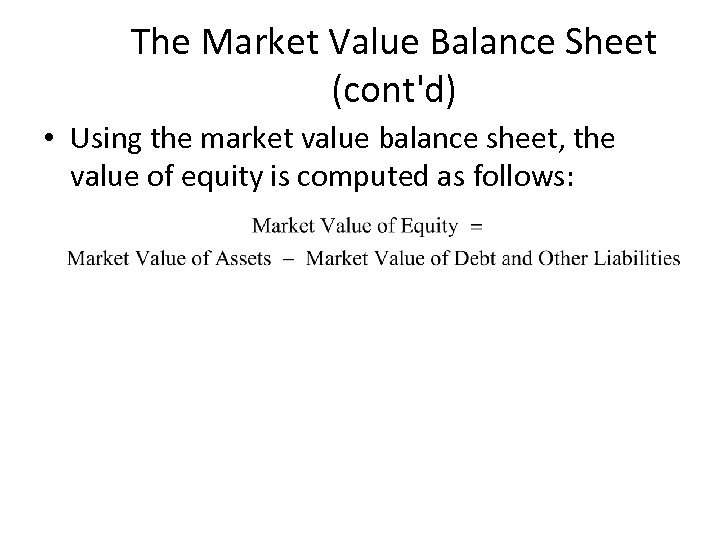 The Market Value Balance Sheet (cont'd)

• Using the market value balance sheet, the value of equity is computed as follows:

Market Value of Equity =
Market Value of Assets – Market Value of Debt and Other Liabilities